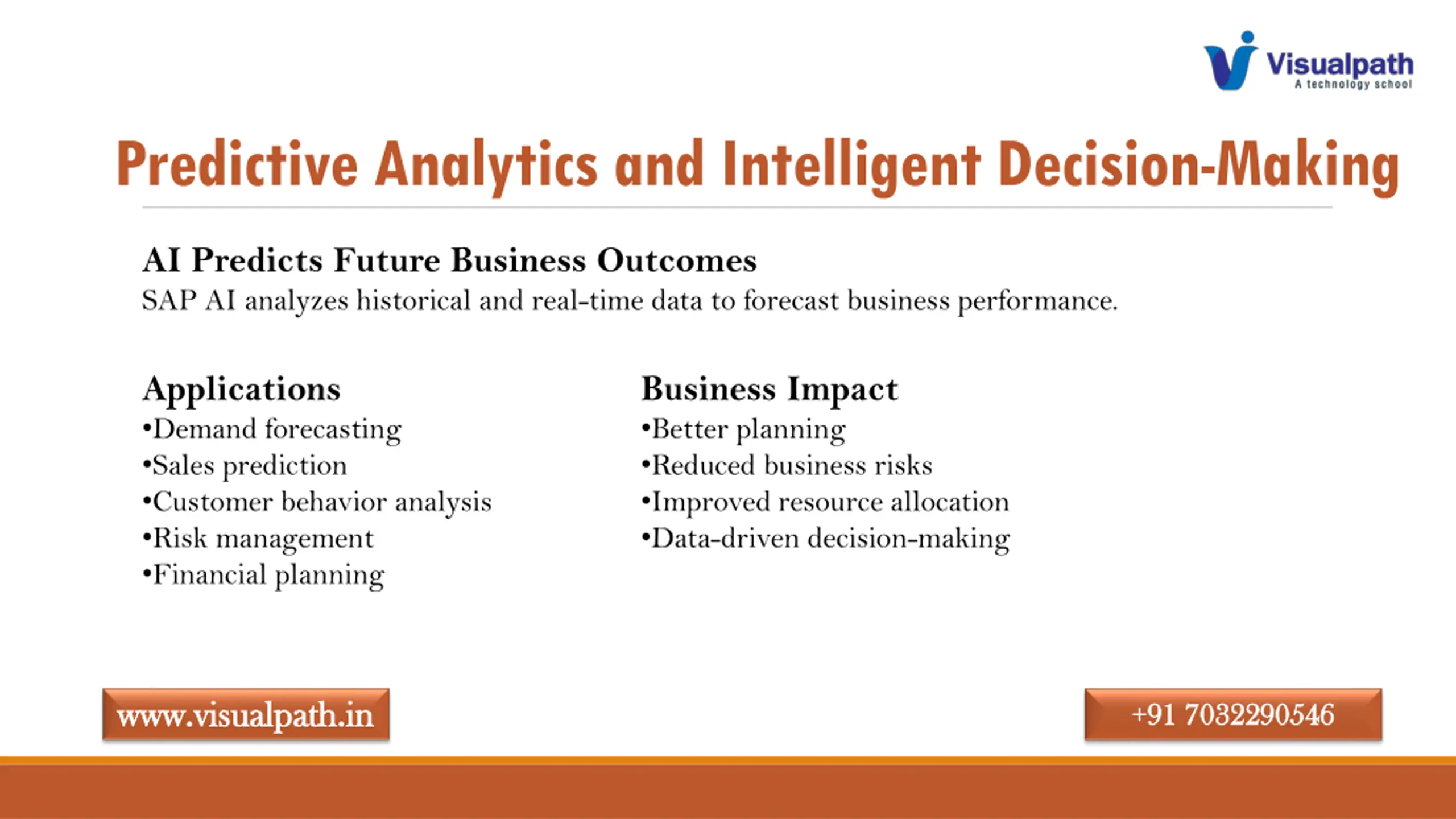 Visualpath
A technology school

Predictive Analytics and Intelligent Decision-Making

AI Predicts Future Business Outcomes
SAP AI analyzes historical and real-time data to forecast business performance.

Applications
•Demand forecasting
•Sales prediction
•Customer behavior analysis
•Risk management
•Financial planning

Business Impact
•Better planning
•Reduced business risks
•Improved resource allocation
•Data-driven decision-making

www.visualpath.in

+91 7032290546